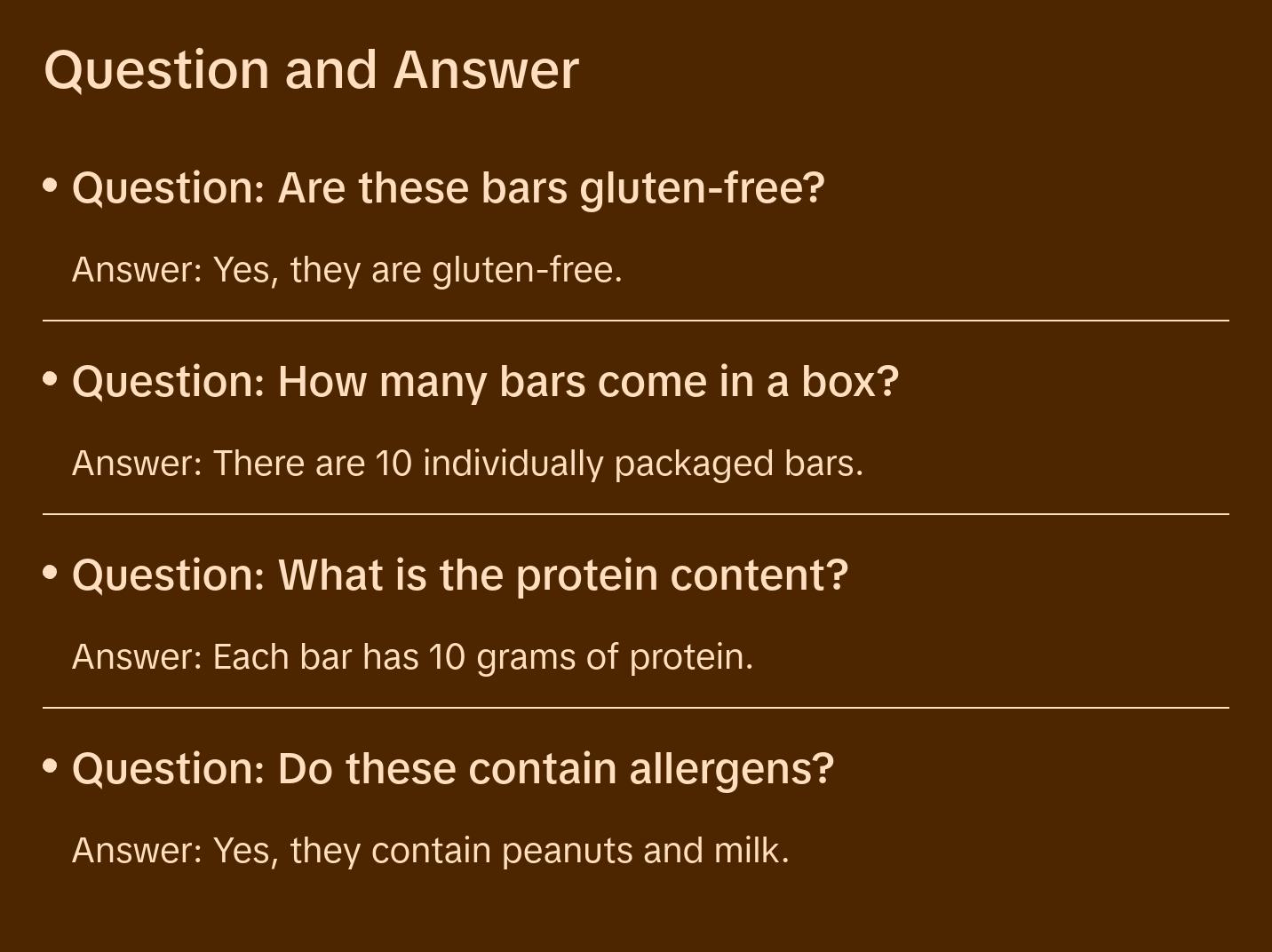 Question and Answer

• Question: Are these bars gluten-free?

Answer: Yes, they are gluten-free.

• Question: How many bars come in a box?

Answer: There are 10 individually packaged bars.

• Question: What is the protein content?

Answer: Each bar has 10 grams of protein.

• Question: Do these contain allergens?

Answer: Yes, they contain peanuts and milk.